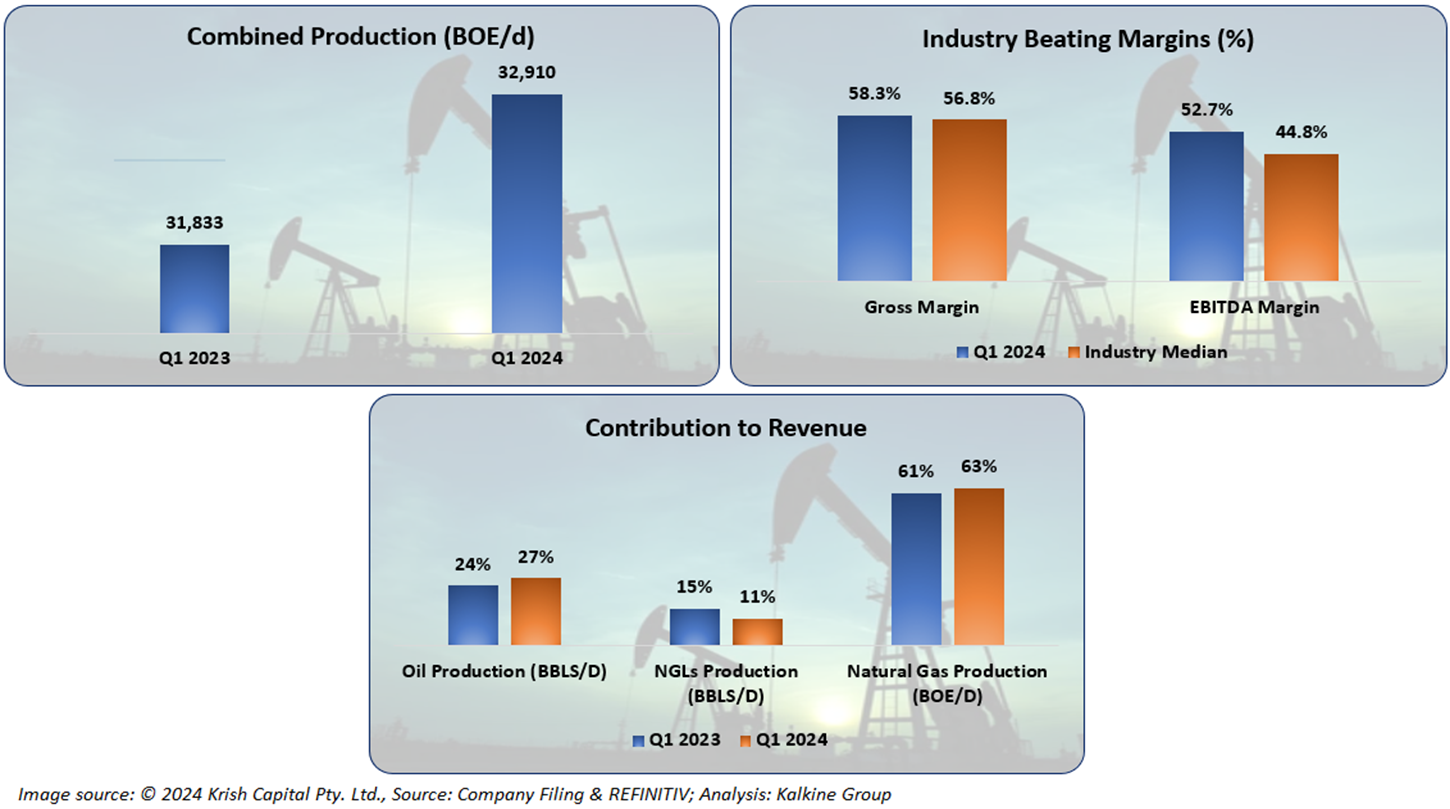 Combined Production (BOE/d)

31,833
32,910

Q1 2023
Q1 2024

Industry Beating Margins (%)

58.3%
56.8%
52.7%
44.8%

Gross Margin
EBITDA Margin

Q1 2024
Industry Median

Contribution to Revenue

24%
27%
15%
11%
61%
63%

Oil Production (BBLS/D)
NGLs Production (BBLS/D)
Natural Gas Production (BOE/D)

Q1 2023
Q1 2024

Image source: © 2024 Krish Capital Pty. Ltd., Source: Company Filing & REFINITIV; Analysis: Kalkine Group